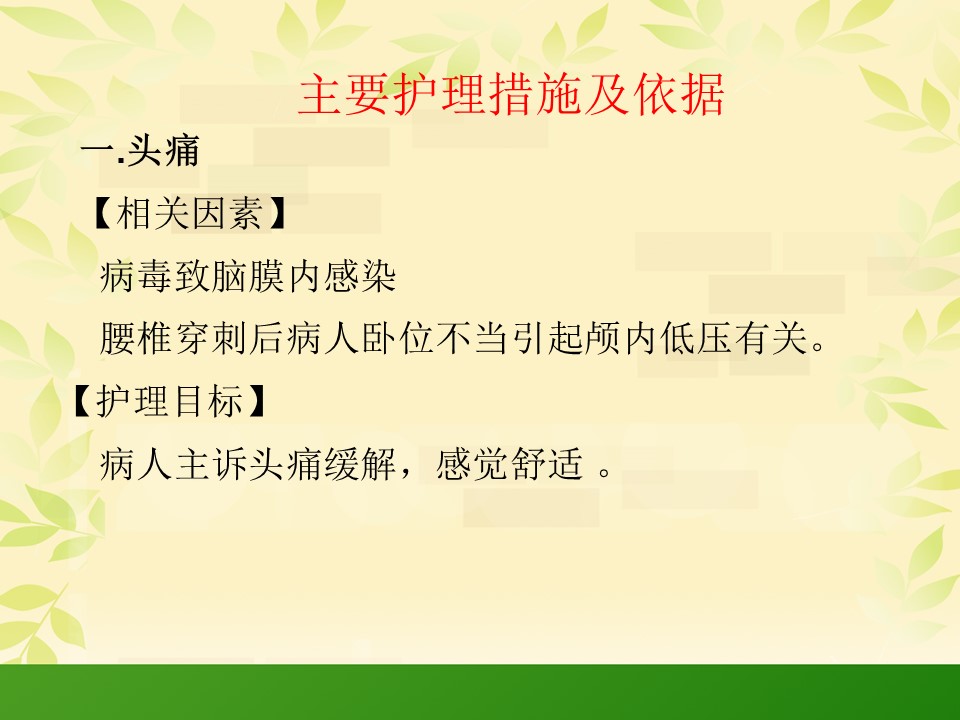 主要护理措施及依据

一.头痛

【相关因素】

病毒致脑膜内感染

腰椎穿刺后病人卧位不当引起颅内低压有关。

【护理目标】

病人主诉头痛缓解，感觉舒适 。